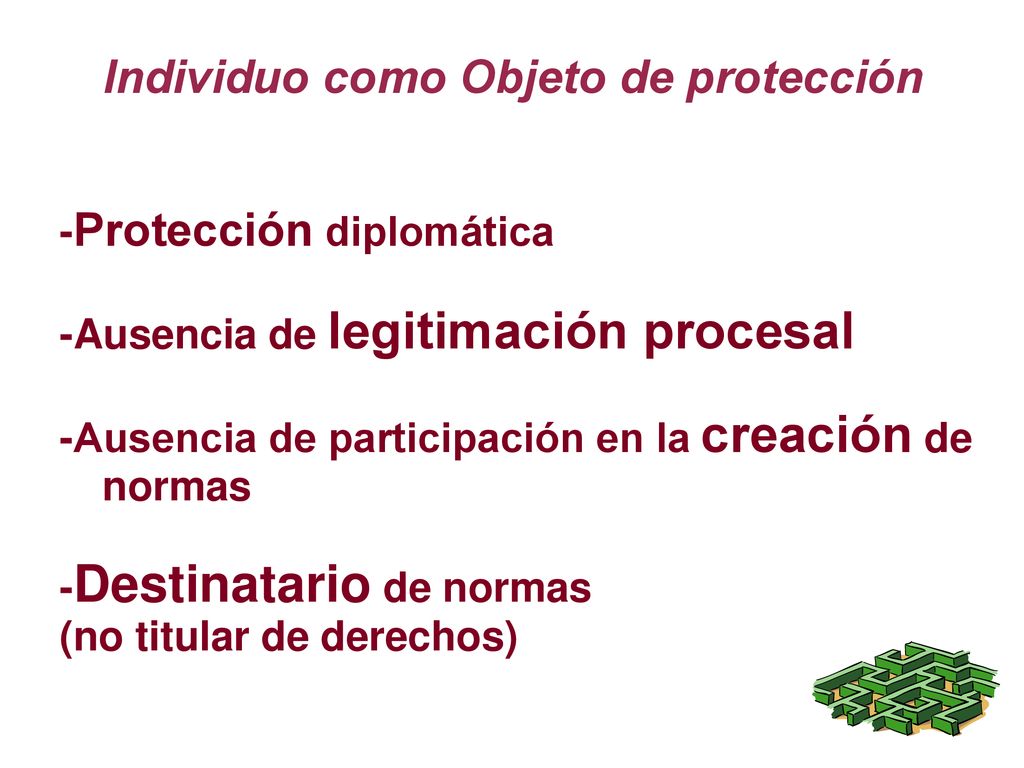 Individuo como Objeto de protección

-Protección diplomática

-Ausencia de legitimación procesal

-Ausencia de participación en la creación de normas

-Destinatario de normas
(no titular de derechos)